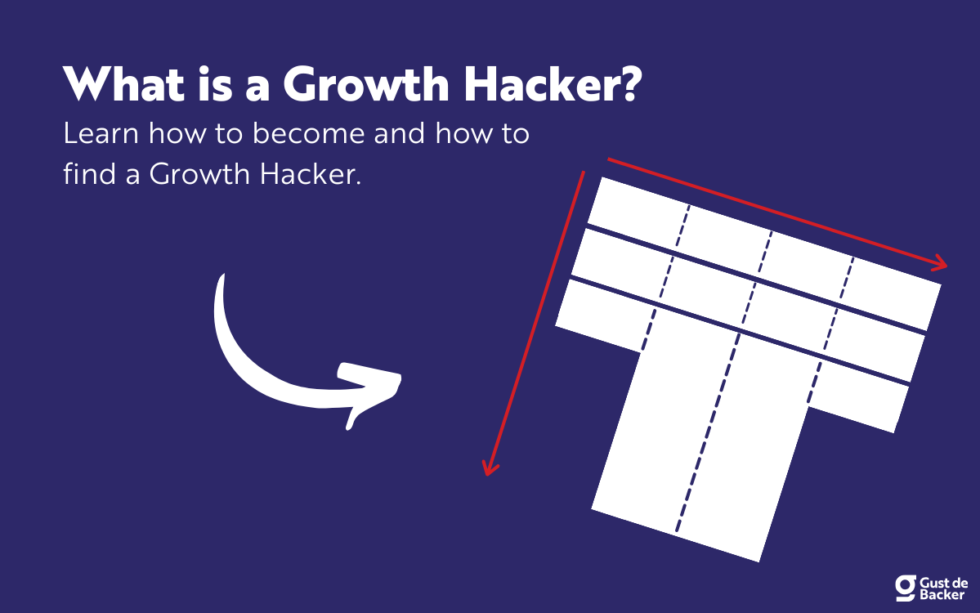 What is a Growth Hacker?

Learn how to become and how to find a Growth Hacker.

Gust de Backer